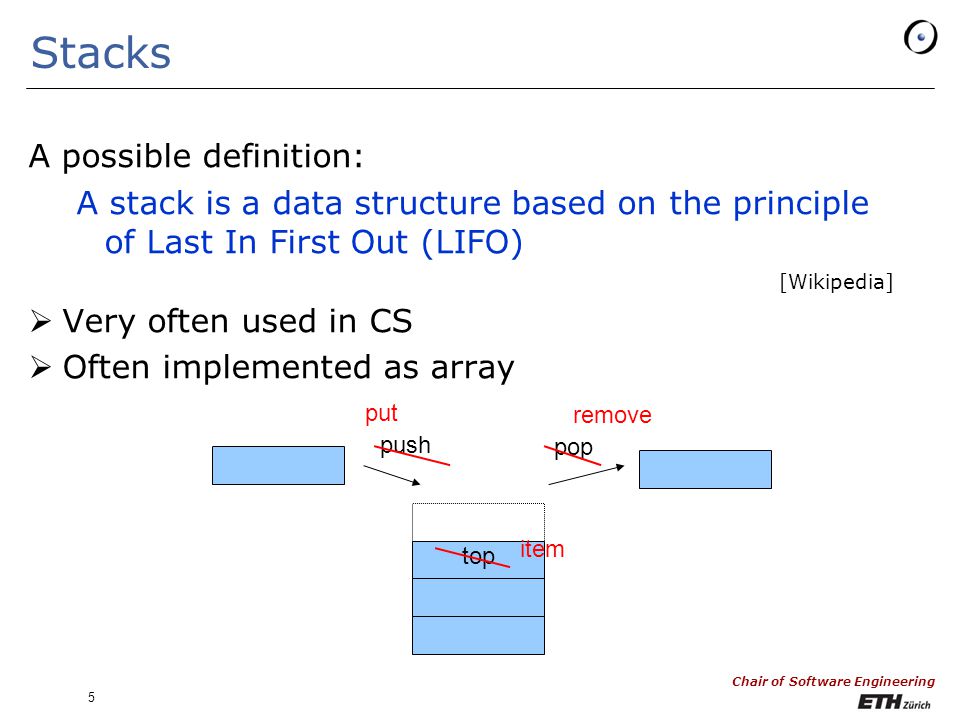 Stacks

A possible definition:

A stack is a data structure based on the principle of Last In First Out (LIFO)

[Wikipedia]

➢ Very often used in CS
➢ Often implemented as array

put
push

remove
pop

top
item

5

Chair of Software Engineering
ETH Zürich